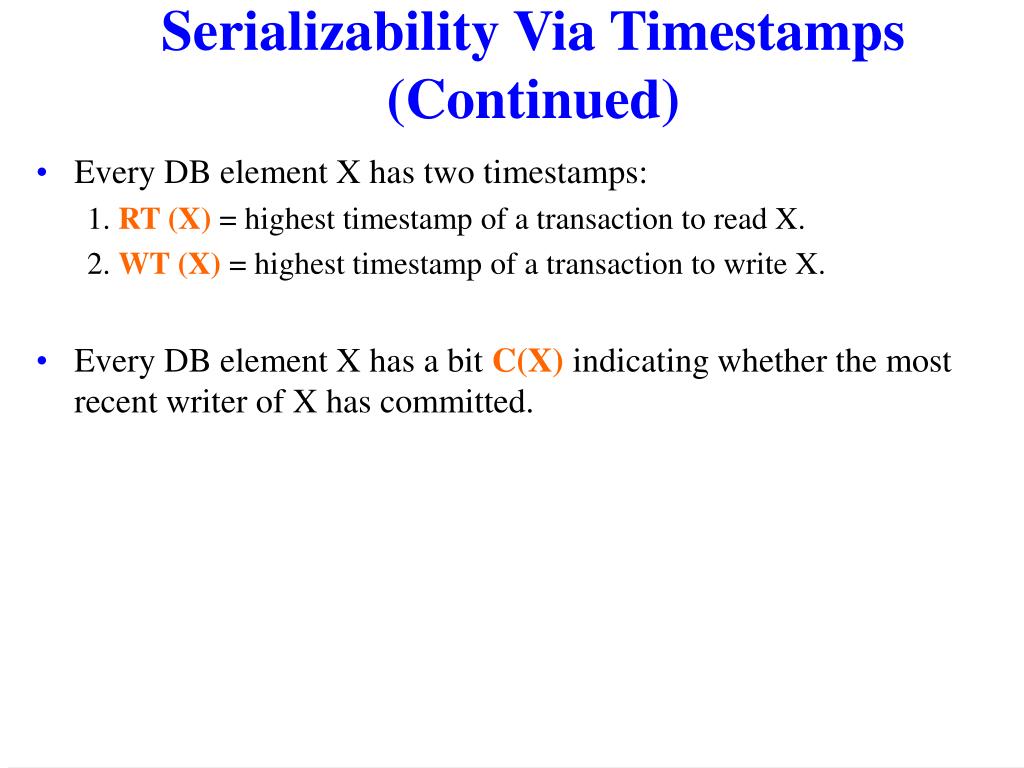 Serializability Via Timestamps (Continued)

• Every DB element X has two timestamps:

1. RT (X) = highest timestamp of a transaction to read X.

2. WT (X) = highest timestamp of a transaction to write X.

• Every DB element X has a bit C(X) indicating whether the most recent writer of X has committed.